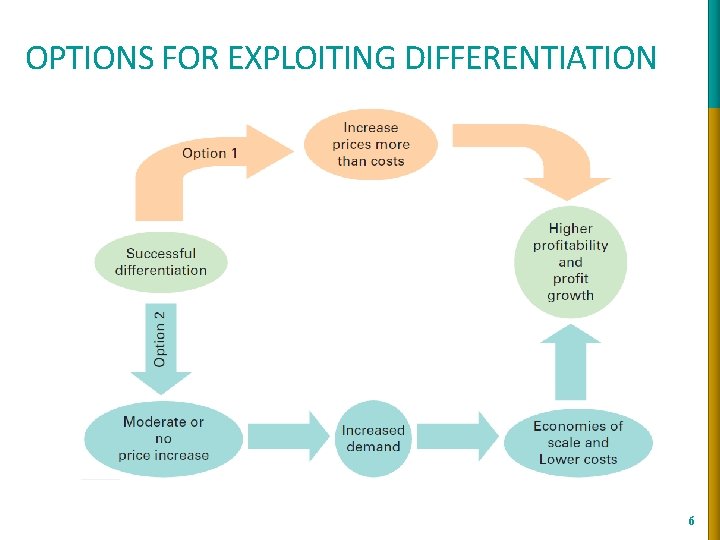 OPTIONS FOR EXPLOITING DIFFERENTIATION

Option 1

Increase prices more than costs

Successful differentiation

Higher profitability and profit growth

Option 2

Moderate or no price increase

Increased demand

Economies of scale and Lower costs

6